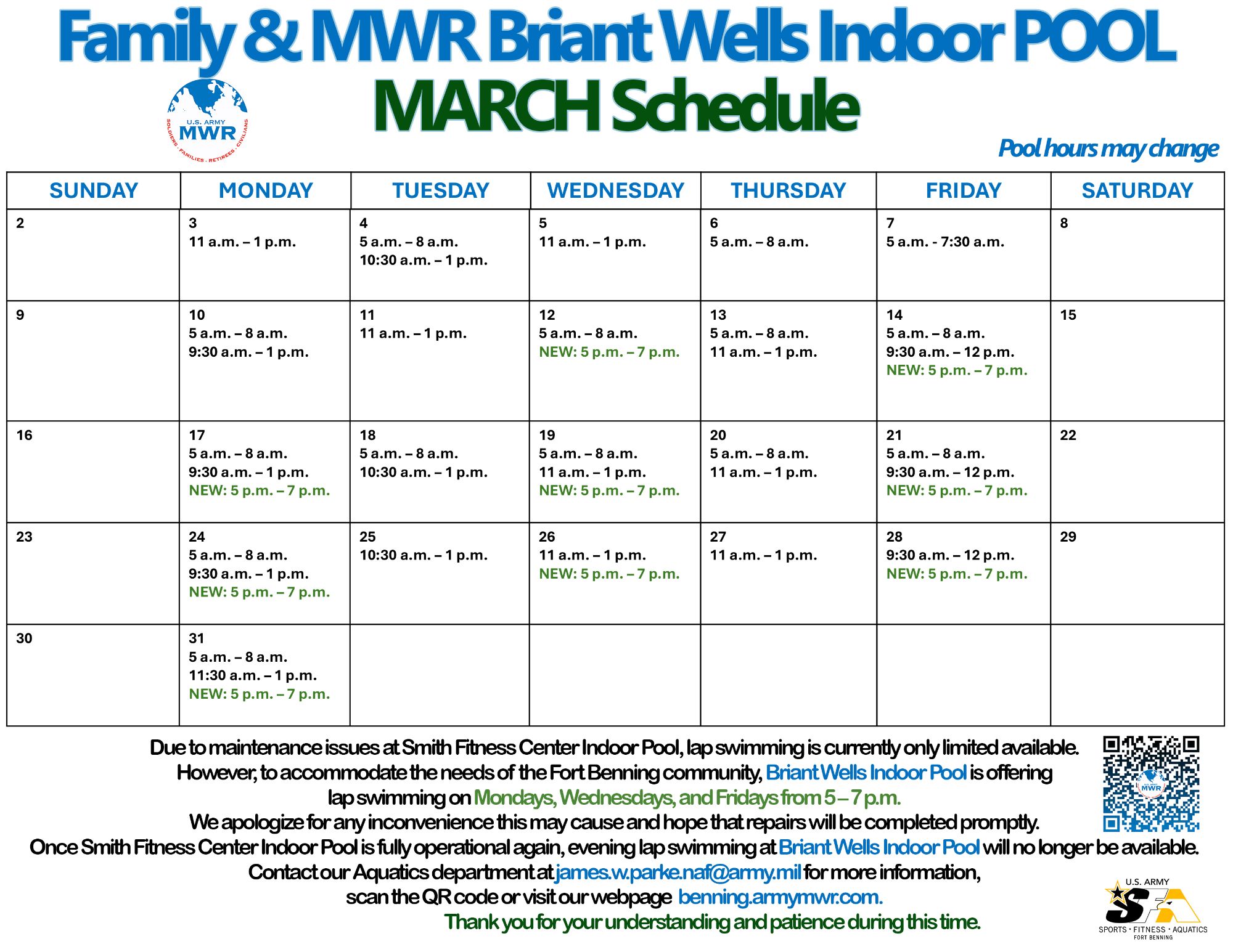 Family & MWR Briant Wells Indoor POOL
MARCH Schedule

U.S. ARMY MWR SOLDIERS · FAMILIES · RETIREES · CIVILIANS

Pool hours may change

| SUNDAY | MONDAY | TUESDAY | WEDNESDAY | THURSDAY | FRIDAY | SATURDAY |
|---|---|---|---|---|---|---|
| 2 | 3 11 a.m. – 1 p.m. | 4 5 a.m. – 8 a.m. 10:30 a.m. – 1 p.m. | 5 11 a.m. – 1 p.m. | 6 5 a.m. – 8 a.m. | 7 5 a.m. - 7:30 a.m. | 8 |
| 9 | 10 5 a.m. – 8 a.m. 9:30 a.m. – 1 p.m. | 11 11 a.m. – 1 p.m. | 12 5 a.m. – 8 a.m. NEW: 5 p.m. – 7 p.m. | 13 5 a.m. – 8 a.m. 11 a.m. – 1 p.m. | 14 5 a.m. – 8 a.m. 9:30 a.m. – 12 p.m. NEW: 5 p.m. – 7 p.m. | 15 |
| 16 | 17 5 a.m. – 8 a.m. 9:30 a.m. – 1 p.m. NEW: 5 p.m. – 7 p.m. | 18 5 a.m. – 8 a.m. 10:30 a.m. – 1 p.m. | 19 5 a.m. – 8 a.m. 11 a.m. – 1 p.m. NEW: 5 p.m. – 7 p.m. | 20 5 a.m. – 8 a.m. 11 a.m. – 1 p.m. | 21 5 a.m. – 8 a.m. 9:30 a.m. – 12 p.m. NEW: 5 p.m. – 7 p.m. | 22 |
| 23 | 24 5 a.m. – 8 a.m. 9:30 a.m. – 1 p.m. NEW: 5 p.m. – 7 p.m. | 25 10:30 a.m. – 1 p.m. | 26 11 a.m. – 1 p.m. NEW: 5 p.m. – 7 p.m. | 27 11 a.m. – 1 p.m. | 28 9:30 a.m. – 12 p.m. NEW: 5 p.m. – 7 p.m. | 29 |
| 30 | 31 5 a.m. – 8 a.m. 11:30 a.m. – 1 p.m. NEW: 5 p.m. – 7 p.m. | | | | | |

Due to maintenance issues at Smith Fitness Center Indoor Pool, lap swimming is currently only limited available.
However, to accommodate the needs of the Fort Benning community, Briant Wells Indoor Pool is offering lap swimming on Mondays, Wednesdays, and Fridays from 5 – 7 p.m.
We apologize for any inconvenience this may cause and hope that repairs will be completed promptly.
Once Smith Fitness Center Indoor Pool is fully operational again, evening lap swimming at Briant Wells Indoor Pool will no longer be available.
Contact our Aquatics department at james.w.parke.naf@army.mil for more information,
scan the QR code or visit our webpage benning.armymwr.com.
Thank you for your understanding and patience during this time.

MWR

U.S. ARMY
SFA
SPORTS · FITNESS · AQUATICS
FORT BENNING